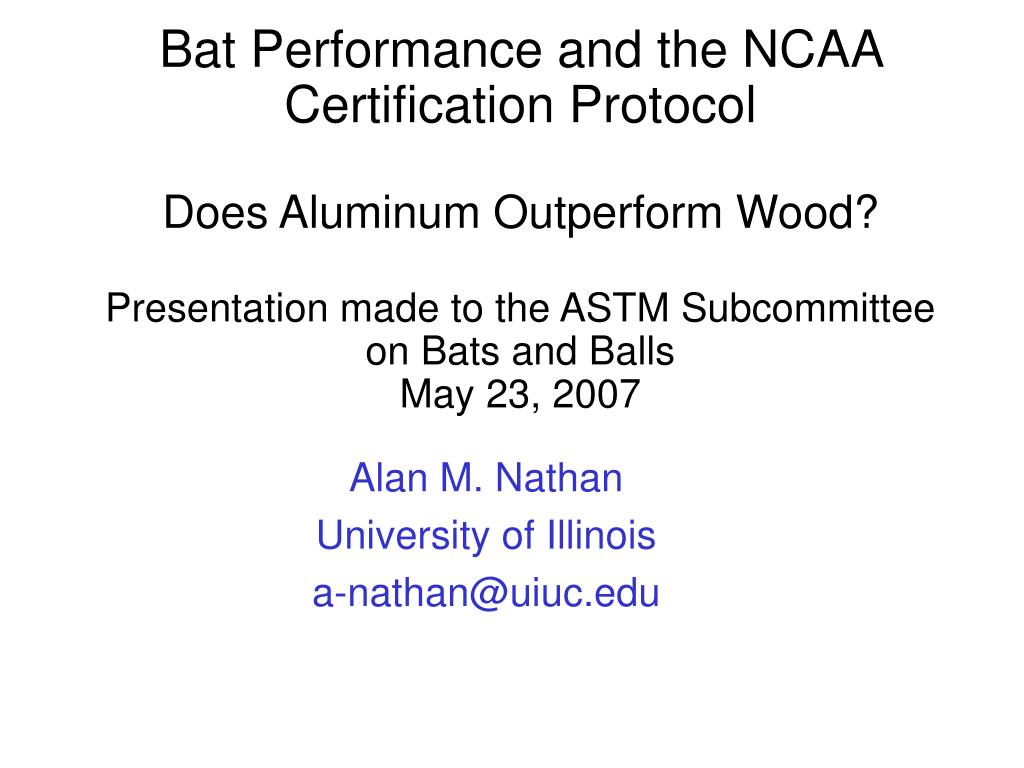 Bat Performance and the NCAA Certification Protocol

Does Aluminum Outperform Wood?

Presentation made to the ASTM Subcommittee on Bats and Balls
May 23, 2007

Alan M. Nathan
University of Illinois
a-nathan@uiuc.edu